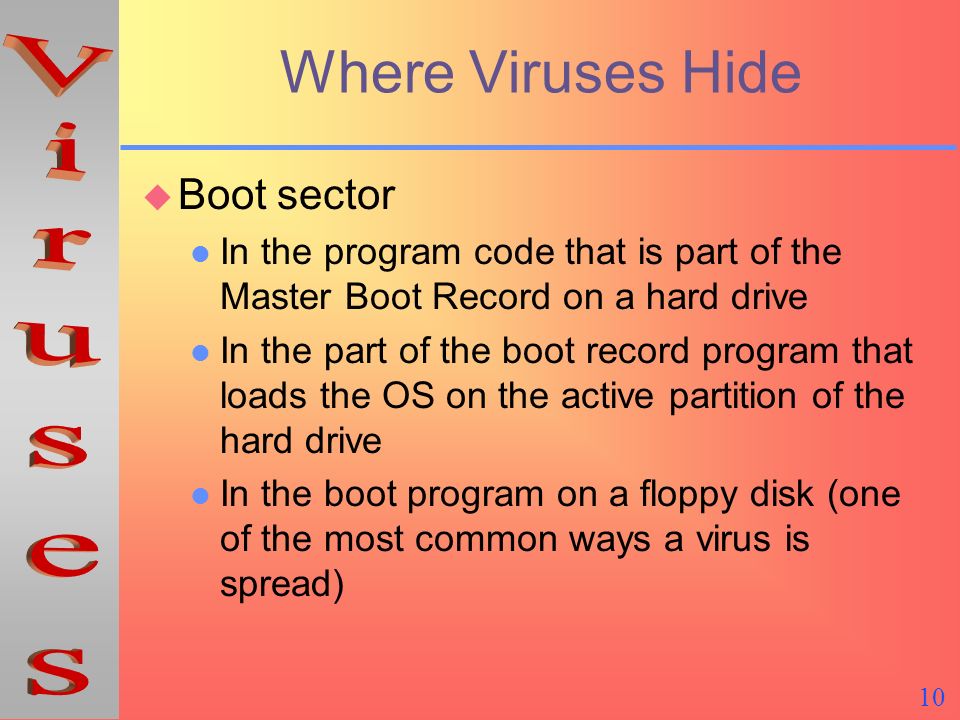 Viruses

Where Viruses Hide

Boot sector

In the program code that is part of the Master Boot Record on a hard drive

In the part of the boot record program that loads the OS on the active partition of the hard drive

In the boot program on a floppy disk (one of the most common ways a virus is spread)

10